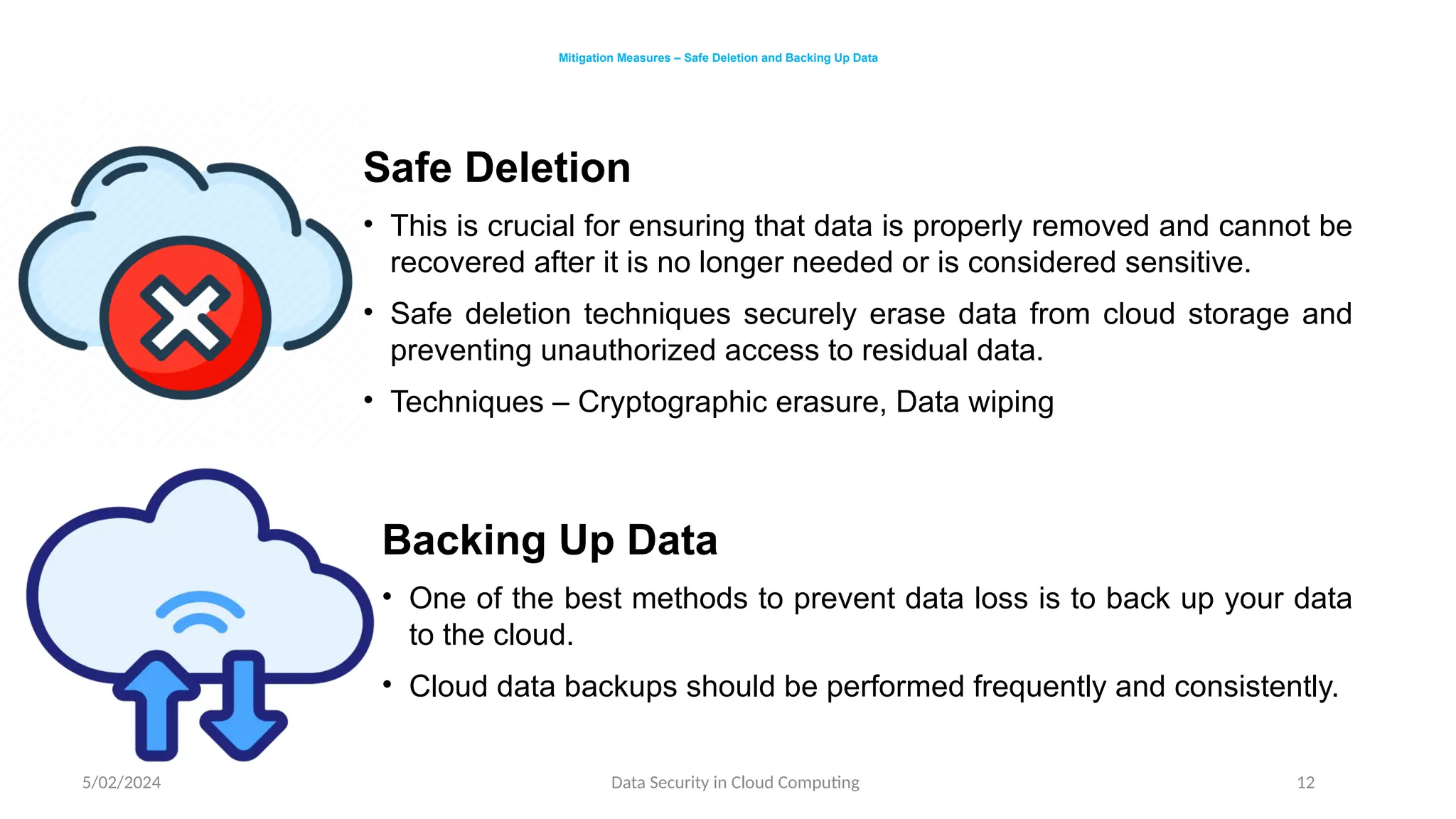 Mitigation Measures – Safe Deletion and Backing Up Data

Safe Deletion

• This is crucial for ensuring that data is properly removed and cannot be recovered after it is no longer needed or is considered sensitive.

• Safe deletion techniques securely erase data from cloud storage and preventing unauthorized access to residual data.

• Techniques – Cryptographic erasure, Data wiping

Backing Up Data

• One of the best methods to prevent data loss is to back up your data to the cloud.

• Cloud data backups should be performed frequently and consistently.

5/02/2024

Data Security in Cloud Computing

12